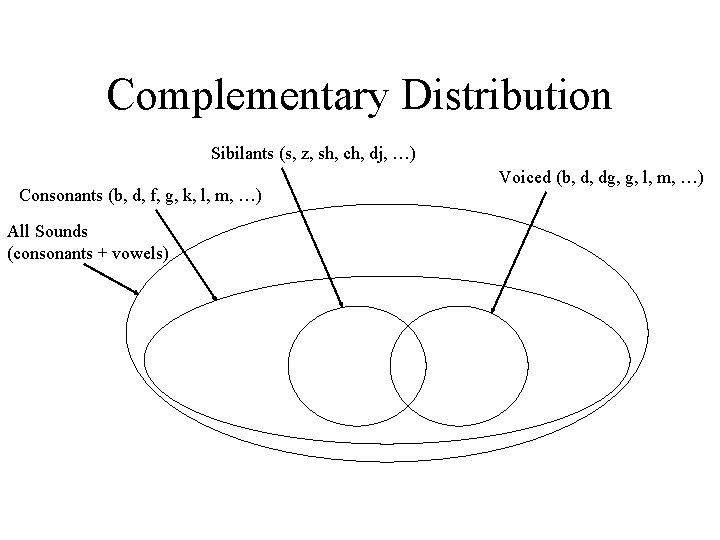 Complementary Distribution

Sibilants (s, z, sh, ch, dj, …)

Voiced (b, d, dg, g, l, m, …)

Consonants (b, d, f, g, k, l, m, …)

All Sounds
(consonants + vowels)